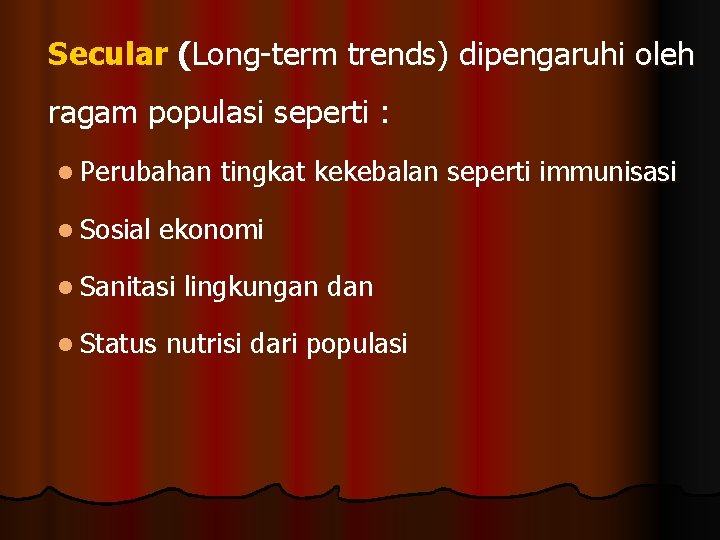 Secular (Long-term trends) dipengaruhi oleh ragam populasi seperti :

- Perubahan tingkat kekebalan seperti immunisasi
- Sosial ekonomi
- Sanitasi lingkungan dan
- Status nutrisi dari populasi